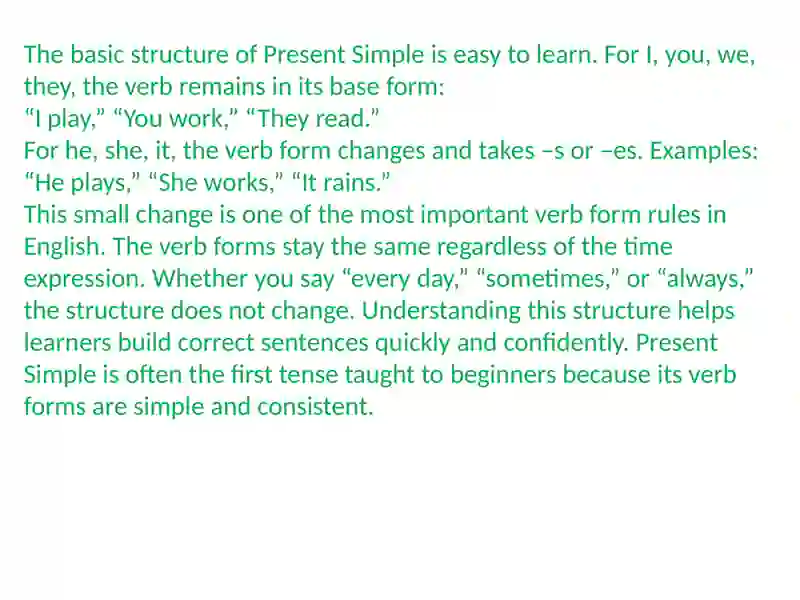 The basic structure of Present Simple is easy to learn. For I, you, we, they, the verb remains in its base form:
“I play,” “You work,” “They read.”
For he, she, it, the verb form changes and takes –s or –es. Examples: “He plays,” “She works,” “It rains.”
This small change is one of the most important verb form rules in English. The verb forms stay the same regardless of the time expression. Whether you say “every day,” “sometimes,” or “always,” the structure does not change. Understanding this structure helps learners build correct sentences quickly and confidently. Present Simple is often the first tense taught to beginners because its verb forms are simple and consistent.